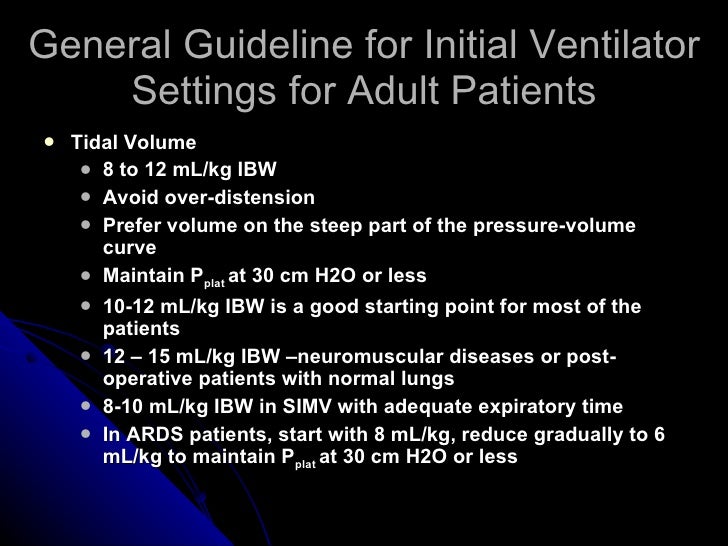 General Guideline for Initial Ventilator Settings for Adult Patients

- Tidal Volume
  - 8 to 12 mL/kg IBW
  - Avoid over-distension
  - Prefer volume on the steep part of the pressure-volume curve
  - Maintain $P_{plat}$ at 30 cm H2O or less
  - 10-12 mL/kg IBW is a good starting point for most of the patients
  - 12 – 15 mL/kg IBW –neuromuscular diseases or post-operative patients with normal lungs
  - 8-10 mL/kg IBW in SIMV with adequate expiratory time
  - In ARDS patients, start with 8 mL/kg, reduce gradually to 6 mL/kg to maintain $P_{plat}$ at 30 cm H2O or less